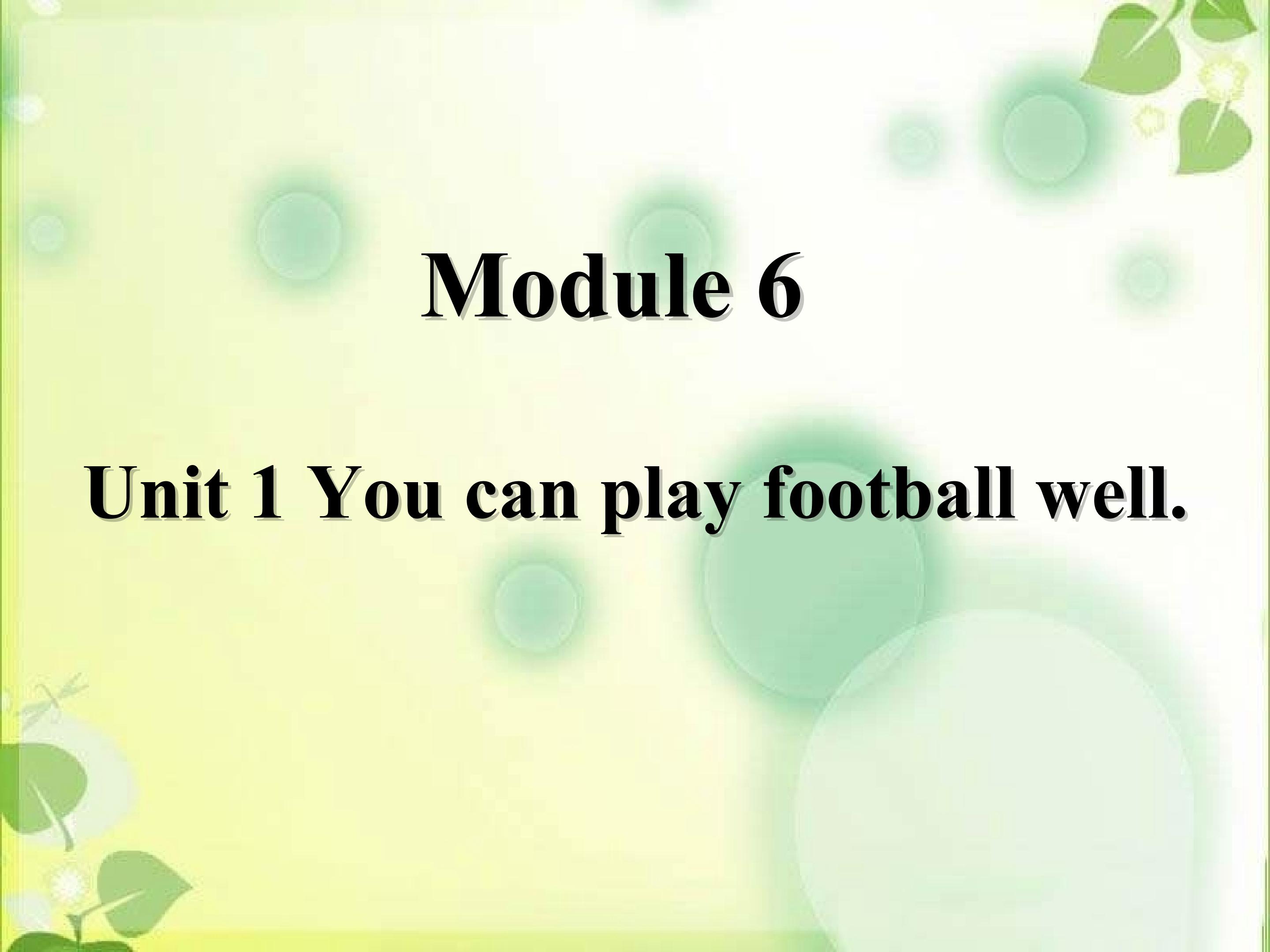 Module 6

Unit 1 You can play football well.